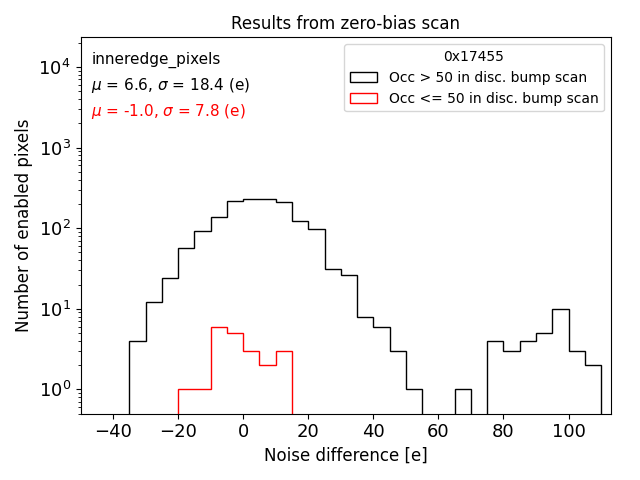 Results from zero-bias scan

inneredge_pixels
$\mu$ = 6.6, $\sigma$ = 18.4 (e)
$\mu$ = -1.0, $\sigma$ = 7.8 (e)

0x17455
Occ > 50 in disc. bump scan
Occ <= 50 in disc. bump scan

Number of enabled pixels

$10^4$
$10^3$
$10^2$
$10^1$
$10^0$

−40
−20
0
20
40
60
80
100

Noise difference [e]